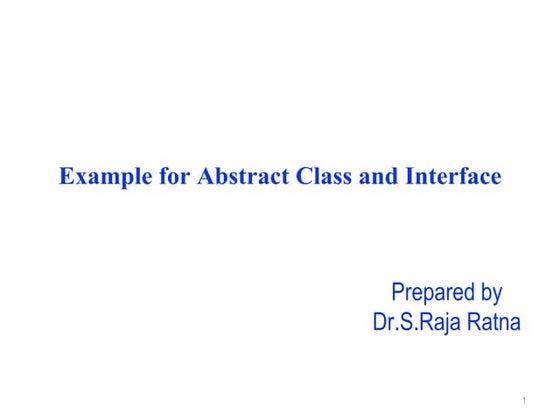 Example for Abstract Class and Interface

Prepared by
Dr.S.Raja Ratna

1